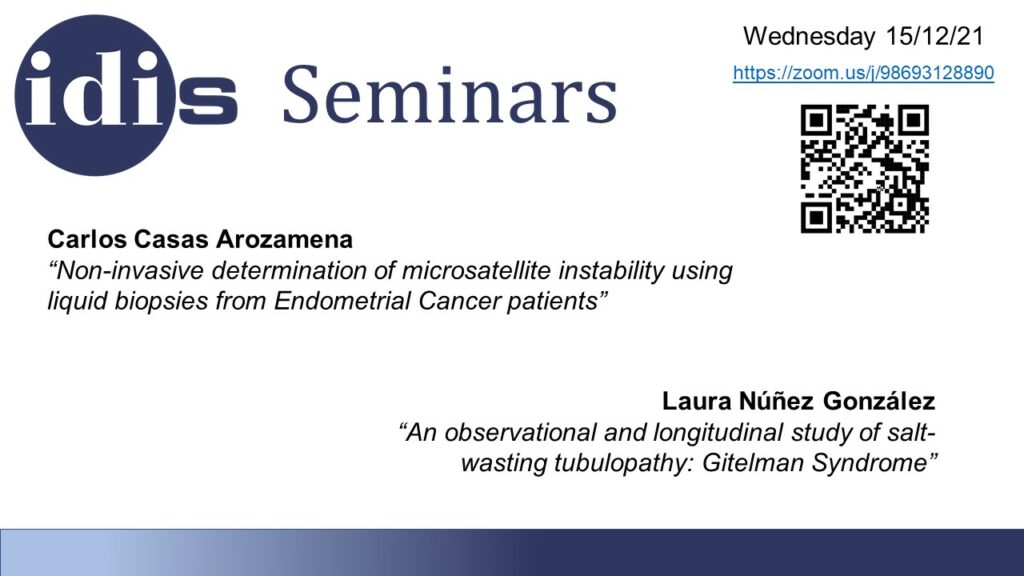 idis Seminars

Wednesday 15/12/21
https://zoom.us/j/98693128890

Carlos Casas Arozamena
“Non-invasive determination of microsatellite instability using liquid biopsies from Endometrial Cancer patients”

Laura Núñez González
“An observational and longitudinal study of salt-wasting tubulopathy: Gitelman Syndrome”